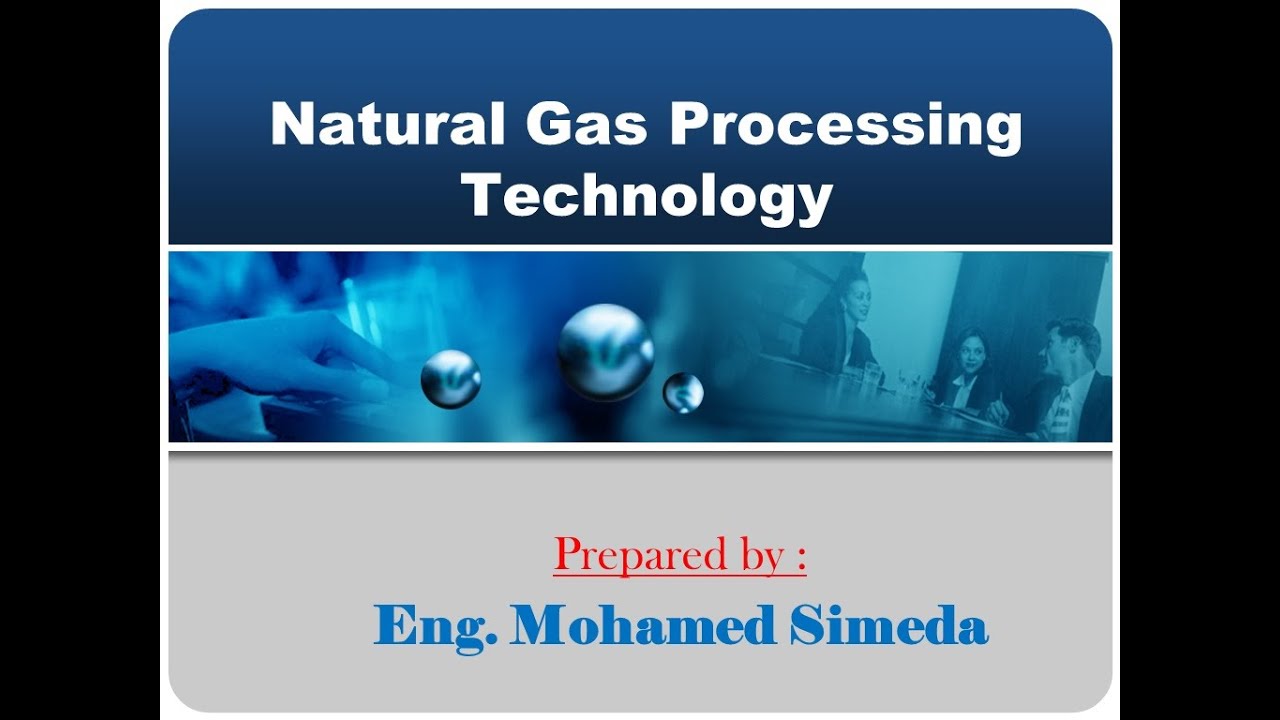 Natural Gas Processing Technology

Prepared by :

Eng. Mohamed Simeda